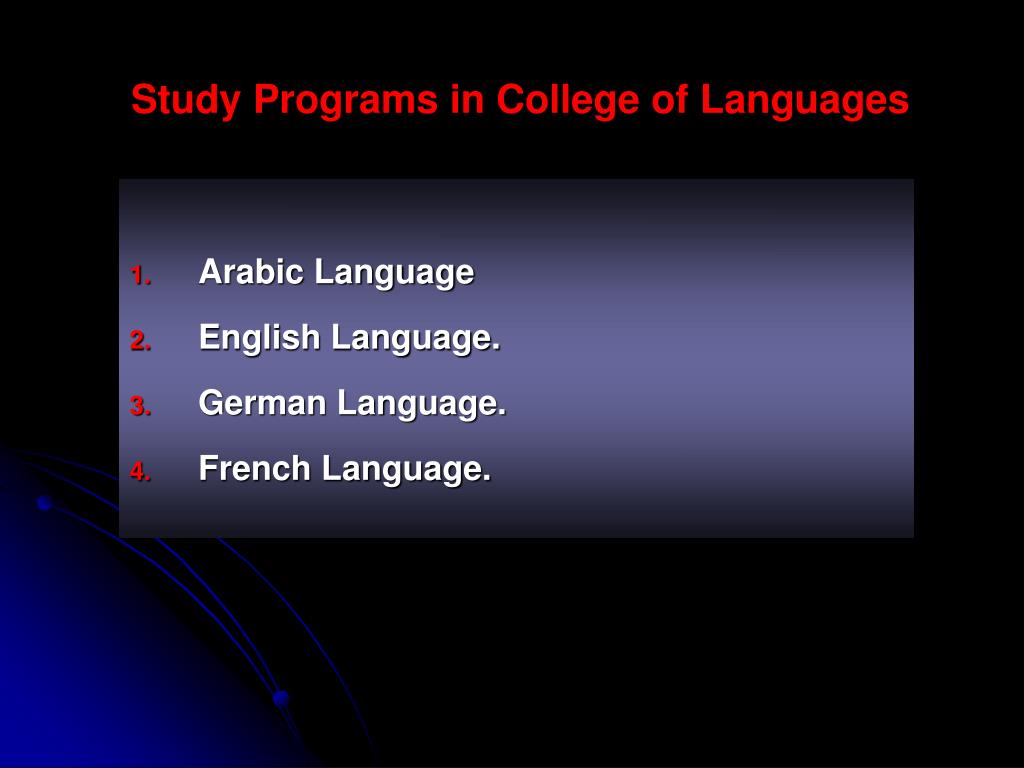 Study Programs in College of Languages

1. Arabic Language
2. English Language.
3. German Language.
4. French Language.